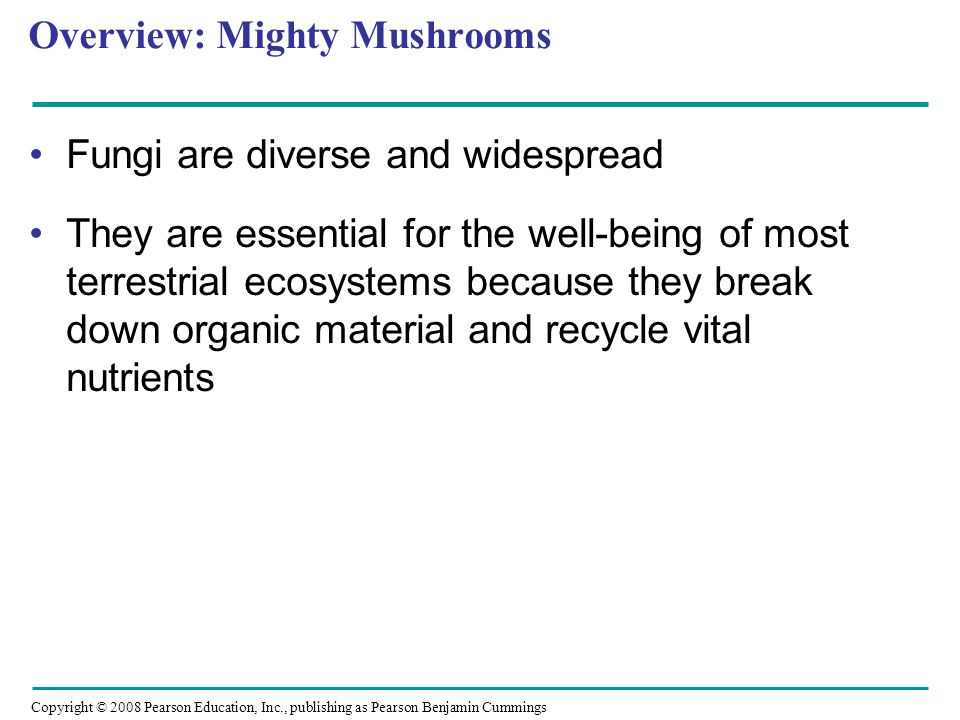 Overview: Mighty Mushrooms

• Fungi are diverse and widespread

• They are essential for the well-being of most terrestrial ecosystems because they break down organic material and recycle vital nutrients

Copyright © 2008 Pearson Education, Inc., publishing as Pearson Benjamin Cummings